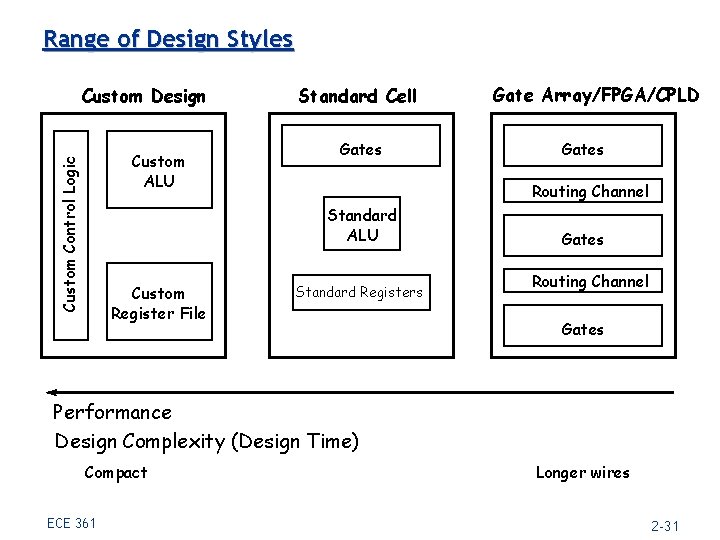 Range of Design Styles

Custom Design

Custom Control Logic

Custom ALU

Custom Register File

Standard Cell

Gates

Standard ALU

Standard Registers

Gate Array/FPGA/CPLD

Gates

Routing Channel

Gates

Routing Channel

Gates

Performance

Design Complexity (Design Time)

Compact

Longer wires

ECE 361

2-31